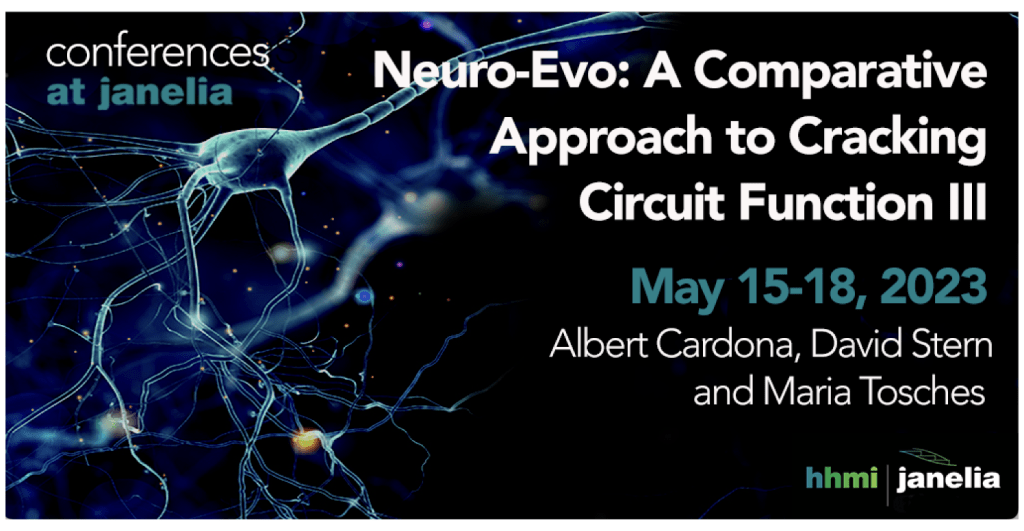 conferences
at janelia

Neuro-Evo: A Comparative Approach to Cracking Circuit Function III

May 15-18, 2023

Albert Cardona, David Stern and Maria Tosches

hhmi | janelia